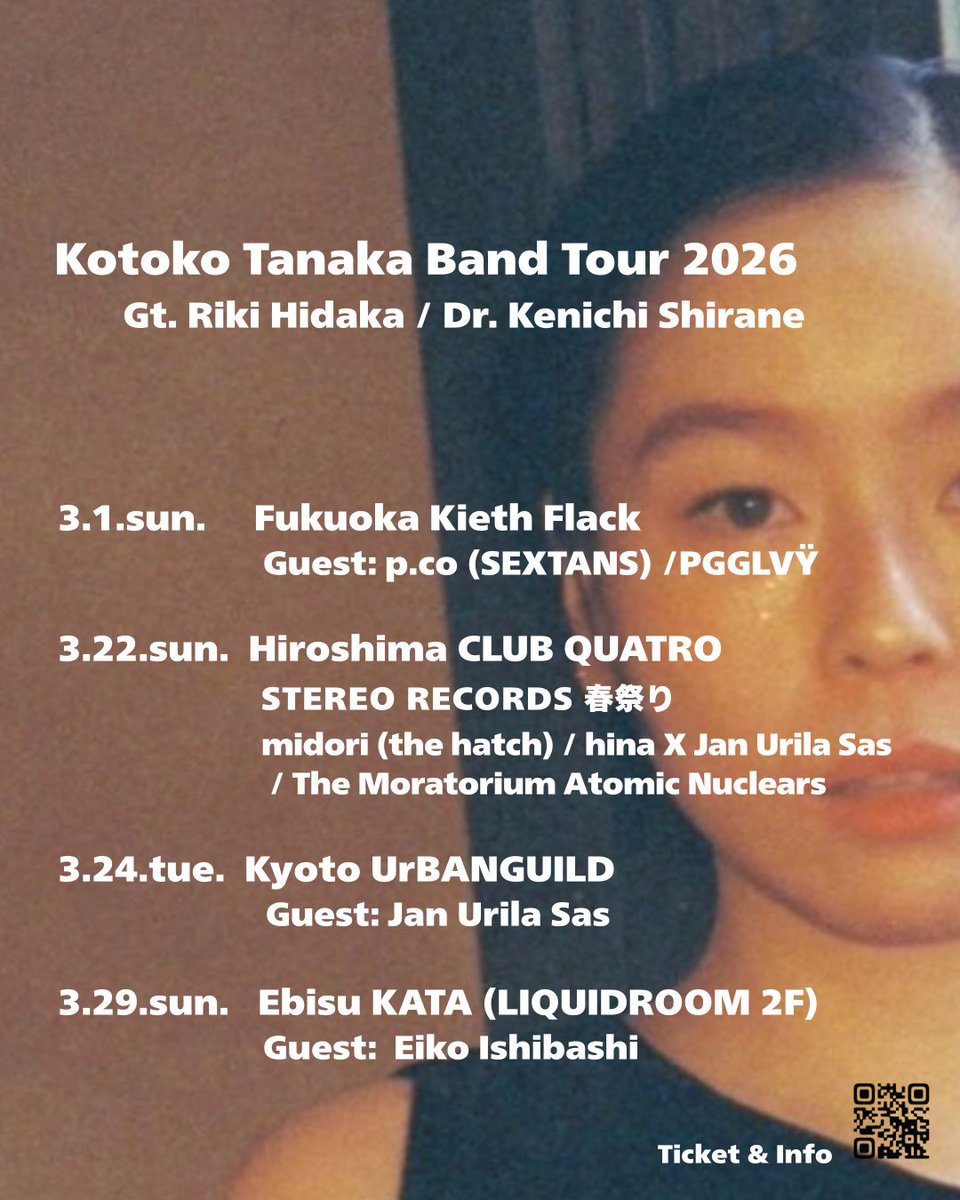 Kotoko Tanaka Band Tour 2026
Gt. Riki Hidaka / Dr. Kenichi Shirane

3.1.sun. Fukuoka Kieth Flack
Guest: p.co (SEXTANS) /PGGLVŸ

3.22.sun. Hiroshima CLUB QUATRO
STEREO RECORDS 春祭り
midori (the hatch) / hina X Jan Urila Sas / The Moratorium Atomic Nuclears

3.24.tue. Kyoto UrBANGUILD
Guest: Jan Urila Sas

3.29.sun. Ebisu KATA (LIQUIDROOM 2F)
Guest: Eiko Ishibashi

Ticket & Info